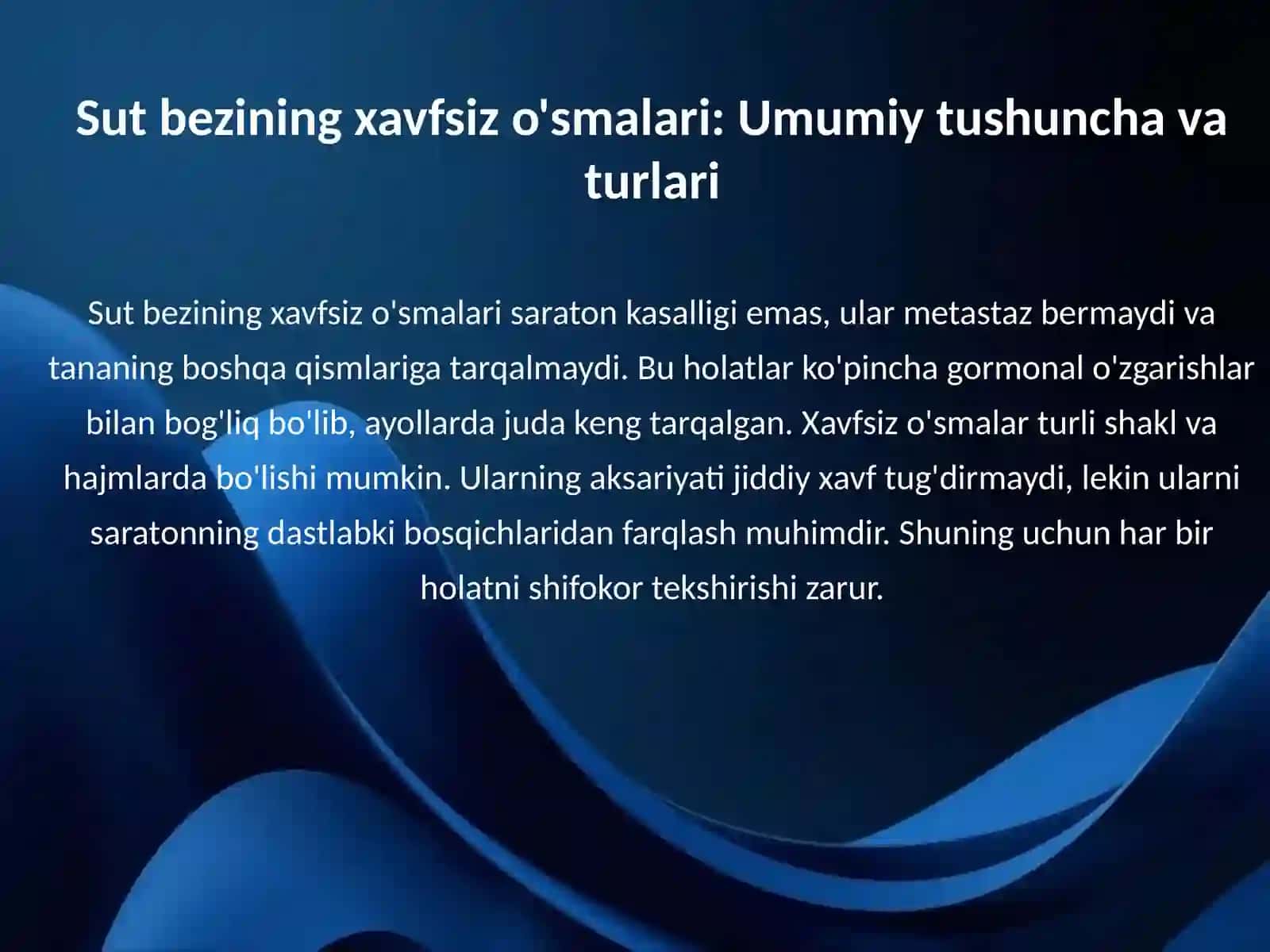 Sut bezining xavfsiz o'smalari: Umumiy tushuncha va turlari

Sut bezining xavfsiz o'smalari saraton kasalligi emas, ular metastaz bermaydi va tananing boshqa qismlariga tarqalmaydi. Bu holatlar ko'pincha gormonal o'zgarishlar bilan bog'liq bo'lib, ayollarda juda keng tarqalgan. Xavfsiz o'smalar turli shakl va hajmlarda bo'lishi mumkin. Ularning aksariyati jiddiy xavf tug'dirmaydi, lekin ularni saratonning dastlabki bosqichlaridan farqlash muhimdir. Shuning uchun har bir holatni shifokor tekshirishi zarur.